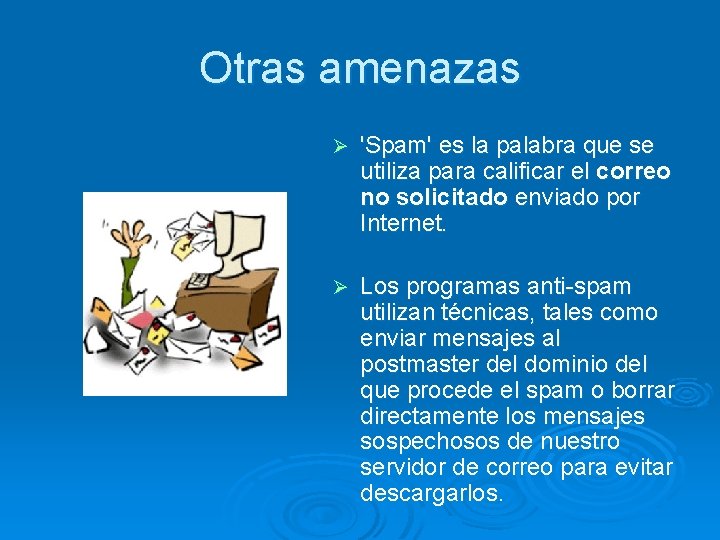 Otras amenazas

➢ 'Spam' es la palabra que se utiliza para calificar el correo no solicitado enviado por Internet.

➢ Los programas anti-spam utilizan técnicas, tales como enviar mensajes al postmaster del dominio del que procede el spam o borrar directamente los mensajes sospechosos de nuestro servidor de correo para evitar descargarlos.